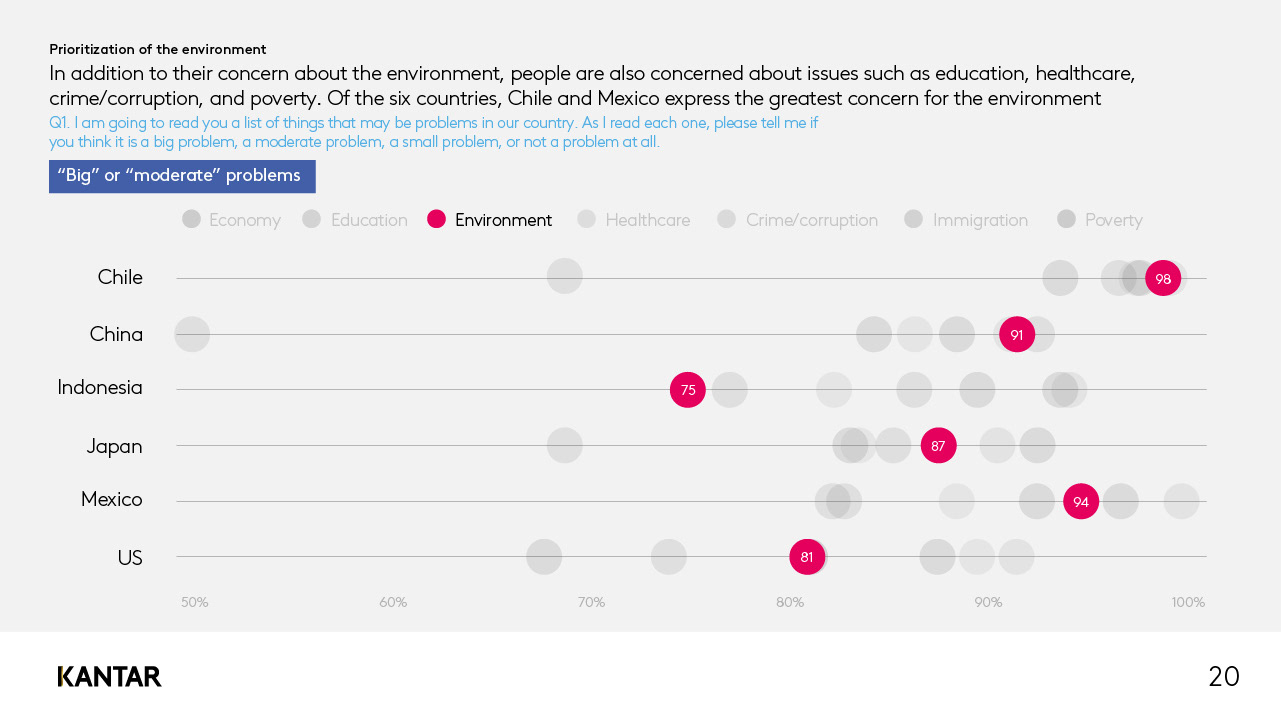 Prioritization of the environment

In addition to their concern about the environment, people are also concerned about issues such as education, healthcare, crime/corruption, and poverty. Of the six countries, Chile and Mexico express the greatest concern for the environment

Q1. I am going to read you a list of things that may be problems in our country. As I read each one, please tell me if you think it is a big problem, a moderate problem, a small problem, or not a problem at all.

"Big" or "moderate" problems

Economy Education Environment Healthcare Crime/corruption Immigration Poverty

Chile 98
China 91
Indonesia 75
Japan 87
Mexico 94
US 81

50% 60% 70% 80% 90% 100%

KANTAR

20